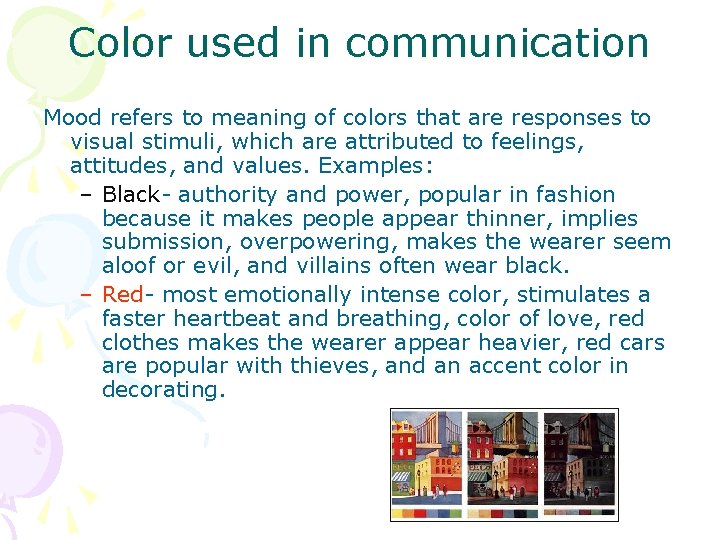 Color used in communication

Mood refers to meaning of colors that are responses to visual stimuli, which are attributed to feelings, attitudes, and values. Examples:

– Black- authority and power, popular in fashion because it makes people appear thinner, implies submission, overpowering, makes the wearer seem aloof or evil, and villains often wear black.

– Red- most emotionally intense color, stimulates a faster heartbeat and breathing, color of love, red clothes makes the wearer appear heavier, red cars are popular with thieves, and an accent color in decorating.